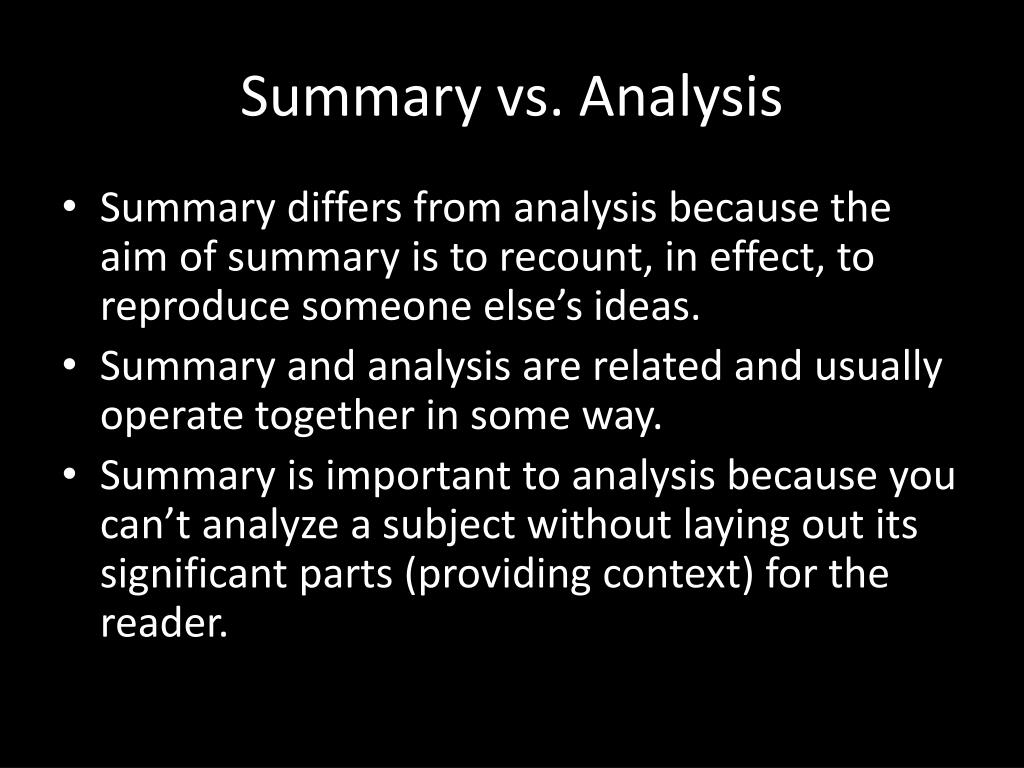 Summary vs. Analysis

• Summary differs from analysis because the aim of summary is to recount, in effect, to reproduce someone else’s ideas.
• Summary and analysis are related and usually operate together in some way.
• Summary is important to analysis because you can’t analyze a subject without laying out its significant parts (providing context) for the reader.